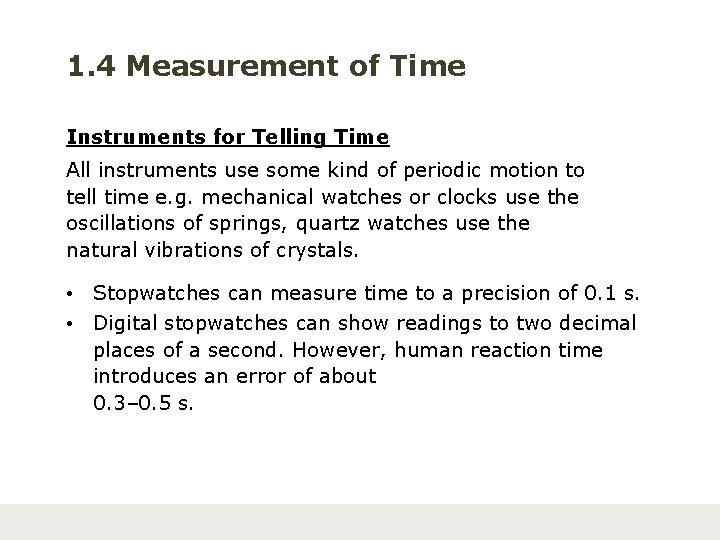 1.4 Measurement of Time

Instruments for Telling Time

All instruments use some kind of periodic motion to tell time e.g. mechanical watches or clocks use the oscillations of springs, quartz watches use the natural vibrations of crystals.

• Stopwatches can measure time to a precision of 0.1 s.
• Digital stopwatches can show readings to two decimal places of a second. However, human reaction time introduces an error of about 0.3–0.5 s.